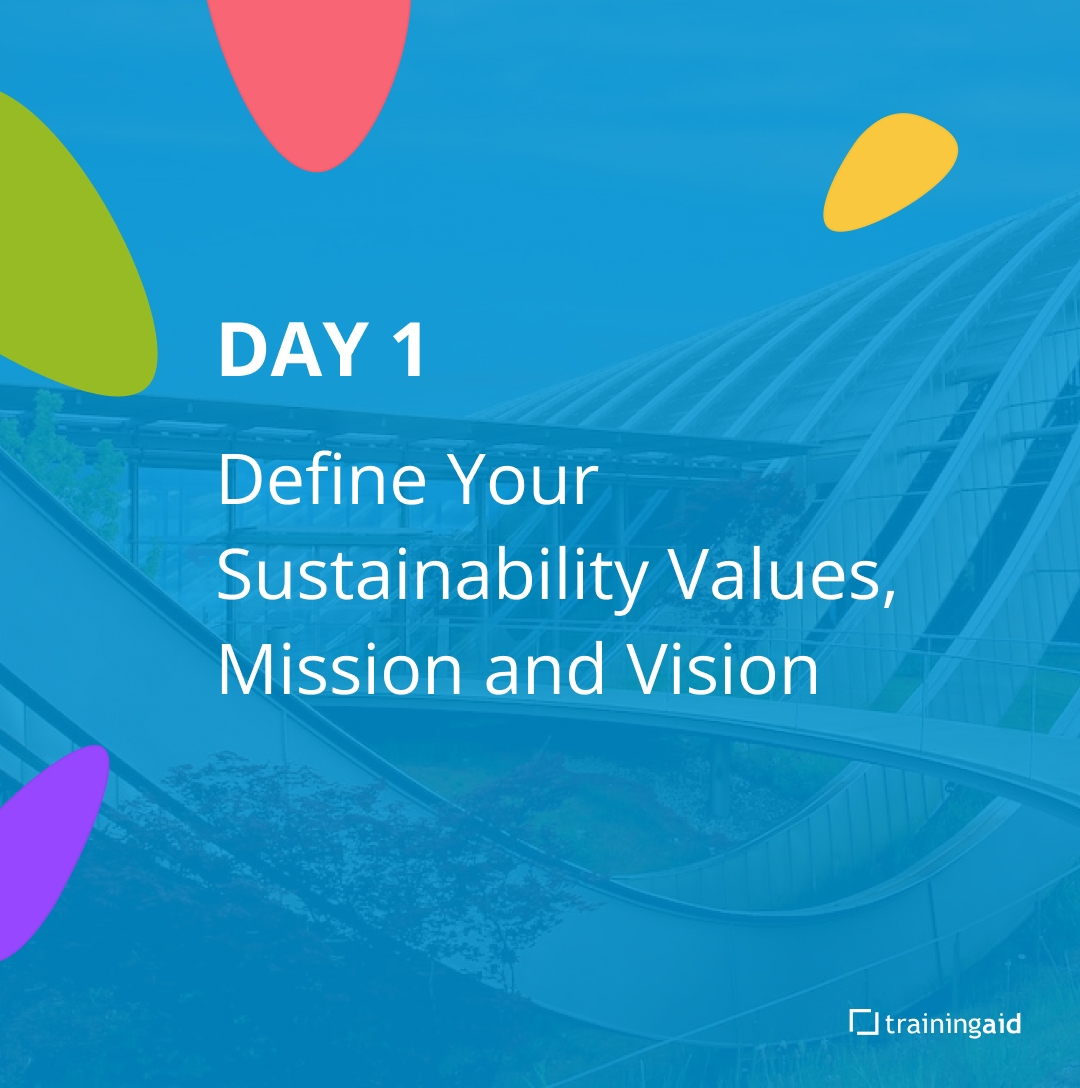 DAY 1

Define Your Sustainability Values, Mission and Vision

trainingaid